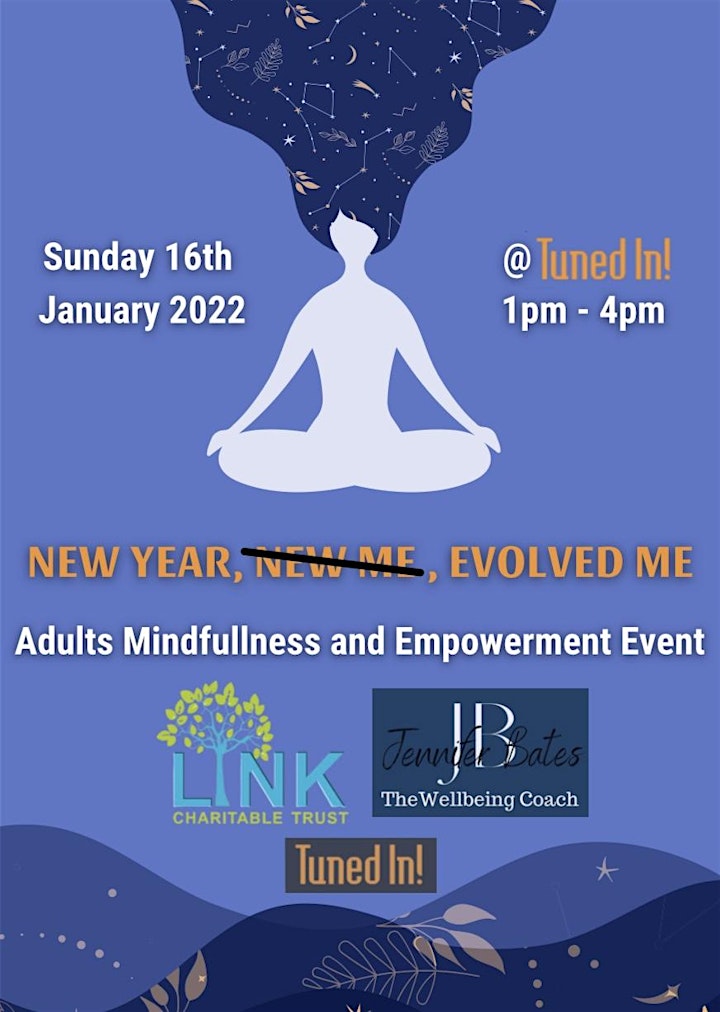 Sunday 16th January 2022

@ Tuned In! 1pm - 4pm

NEW YEAR, ~~NEW ME~~, EVOLVED ME

Adults Mindfullness and Empowerment Event

LINK CHARITABLE TRUST

JB Jennifer Bates TheWellbeing Coach

Tuned In!